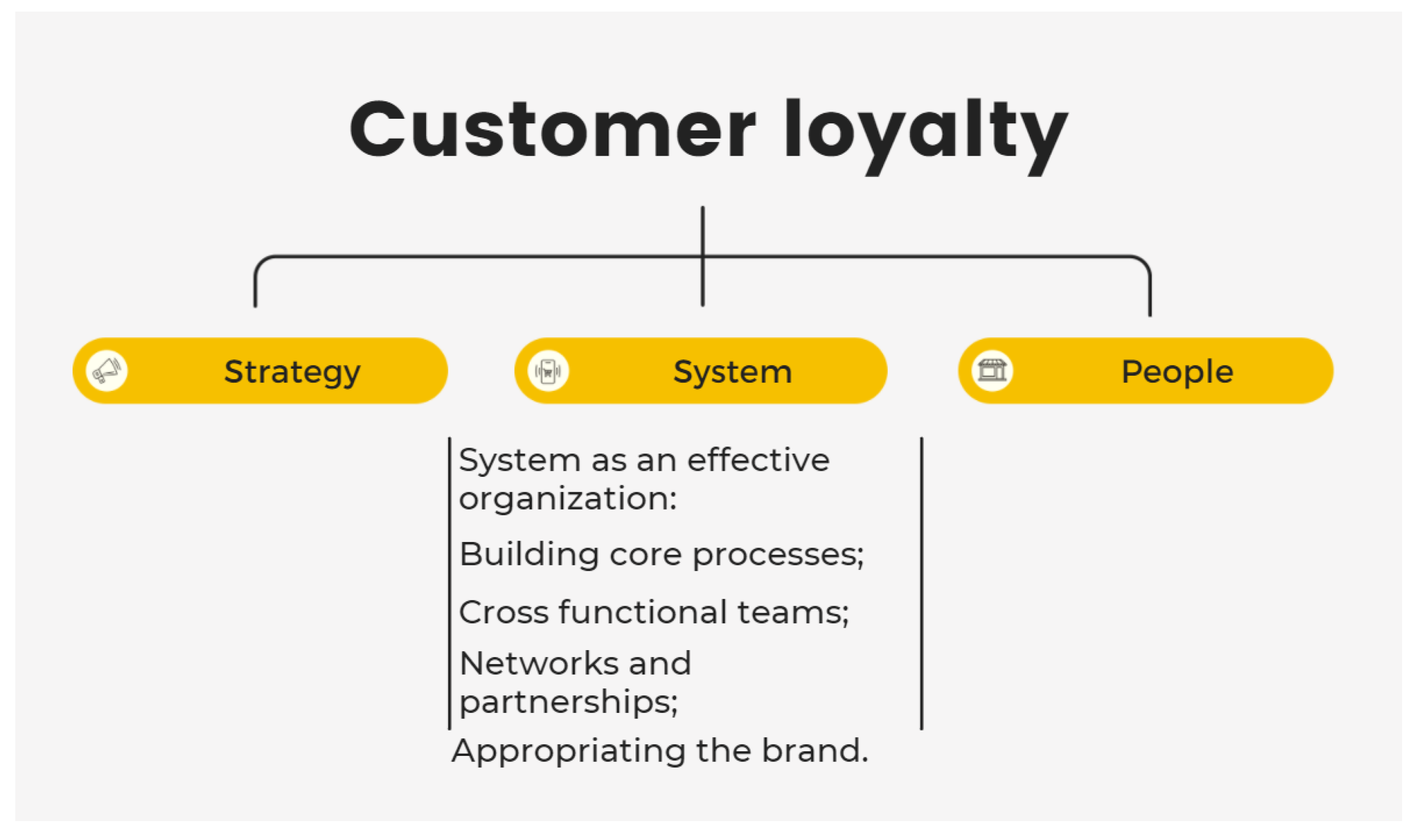 Customer loyalty

Strategy

System

People

System as an effective organization:

Building core processes;

Cross functional teams;

Networks and partnerships;

Appropriating the brand.